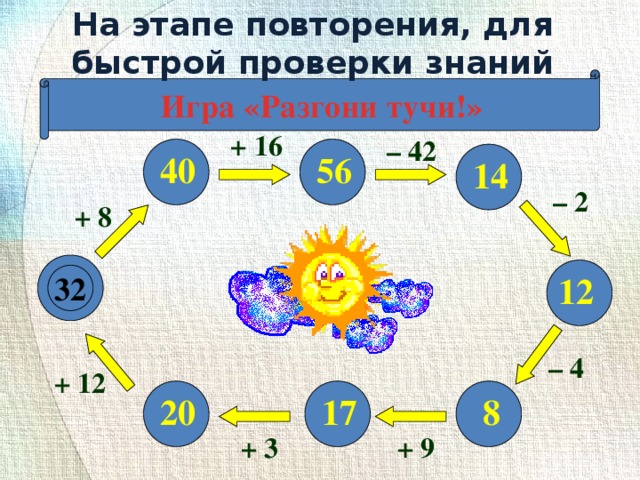 На этапе повторения, для быстрой проверки знаний

Игра «Разгони тучи!»

40
+ 16
56
– 42
14
– 2
12
– 4
8
+ 9
17
+ 3
20
+ 12
32
+ 8